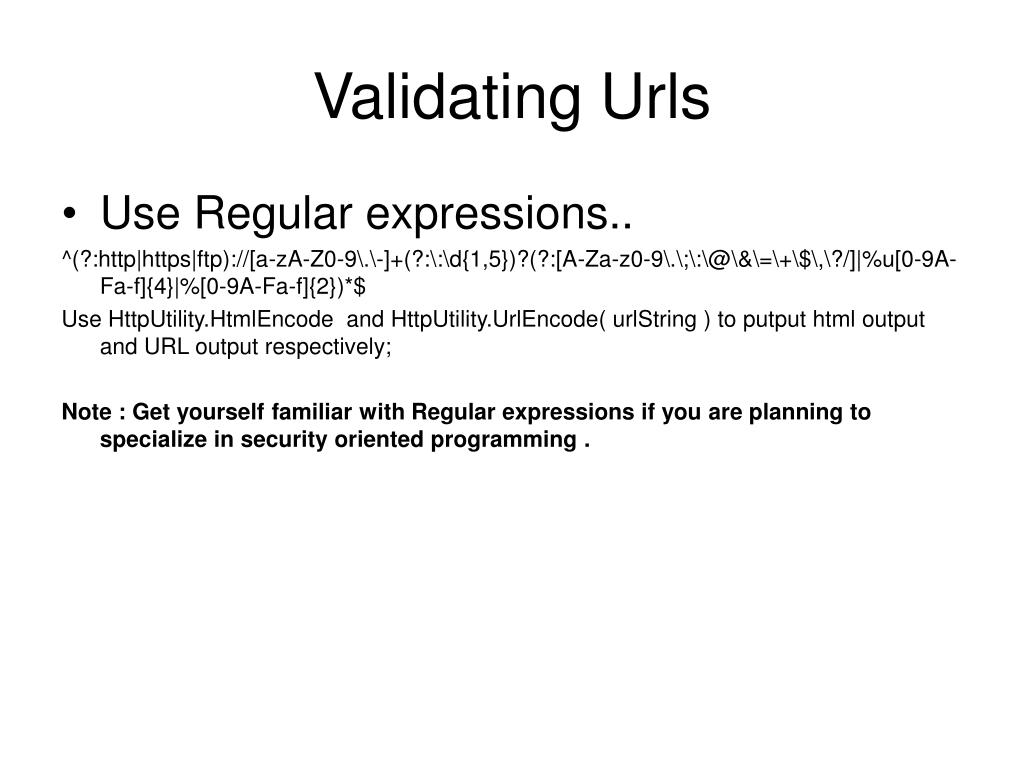 Validating Urls

• Use Regular expressions..

^(?:http|https|ftp)://[a-zA-Z0-9\.\-]+(?:\:\d{1,5})?(?:[A-Za-z0-9\.\;\:\@\&\=\+\$\,\?/]|%u[0-9A-Fa-f]{4}|%[0-9A-Fa-f]{2})*$

Use HttpUtility.HtmlEncode and HttpUtility.UrlEncode( urlString ) to putput html output and URL output respectively;

Note : Get yourself familiar with Regular expressions if you are planning to specialize in security oriented programming .